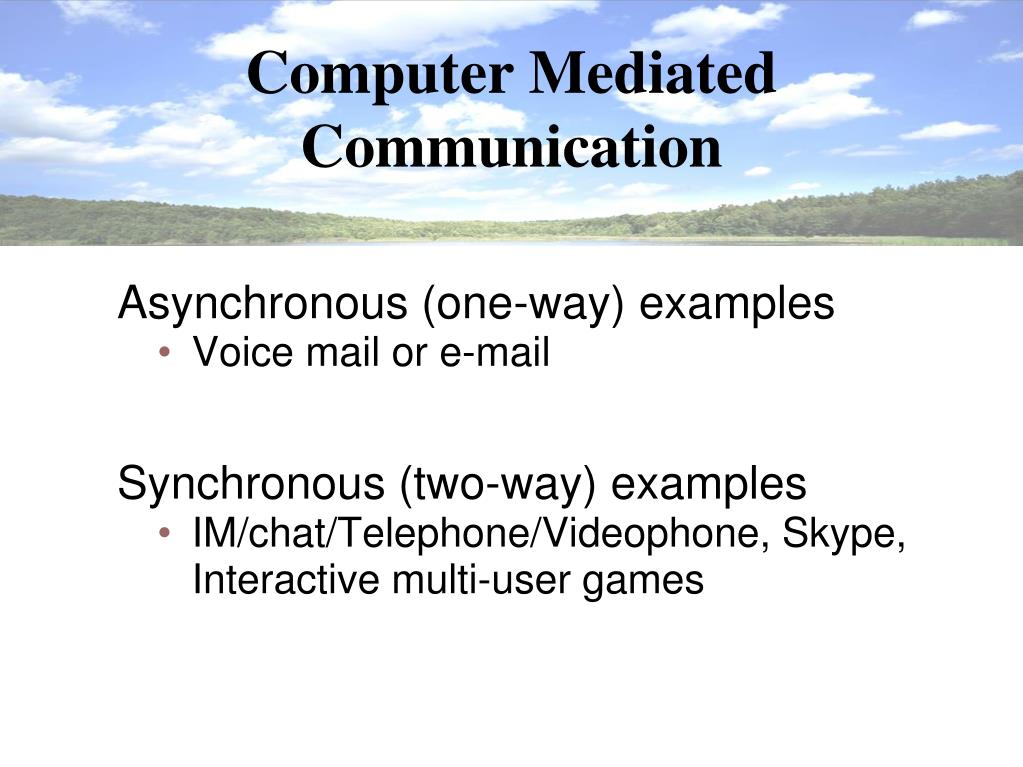 Computer Mediated Communication

Asynchronous (one-way) examples
• Voice mail or e-mail

Synchronous (two-way) examples
• IM/chat/Telephone/Videophone, Skype, Interactive multi-user games